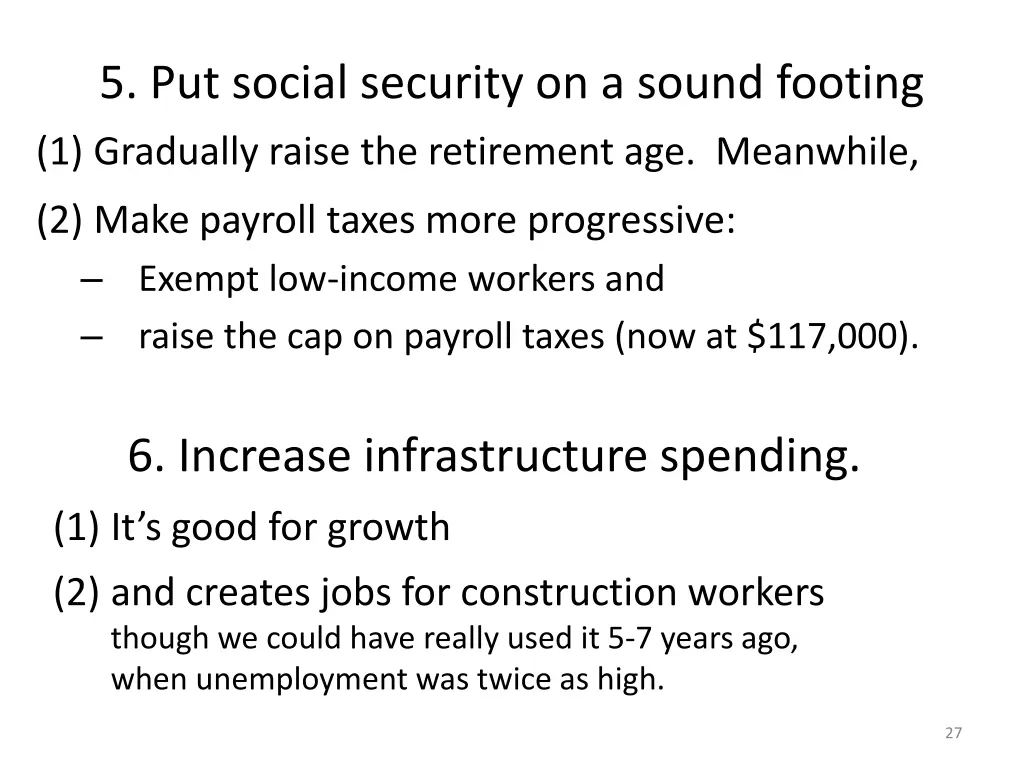 5. Put social security on a sound footing

(1) Gradually raise the retirement age. Meanwhile,

(2) Make payroll taxes more progressive:
– Exempt low-income workers and
– raise the cap on payroll taxes (now at \$117,000).

6. Increase infrastructure spending.

(1) It’s good for growth

(2) and creates jobs for construction workers
though we could have really used it 5-7 years ago, when unemployment was twice as high.

27